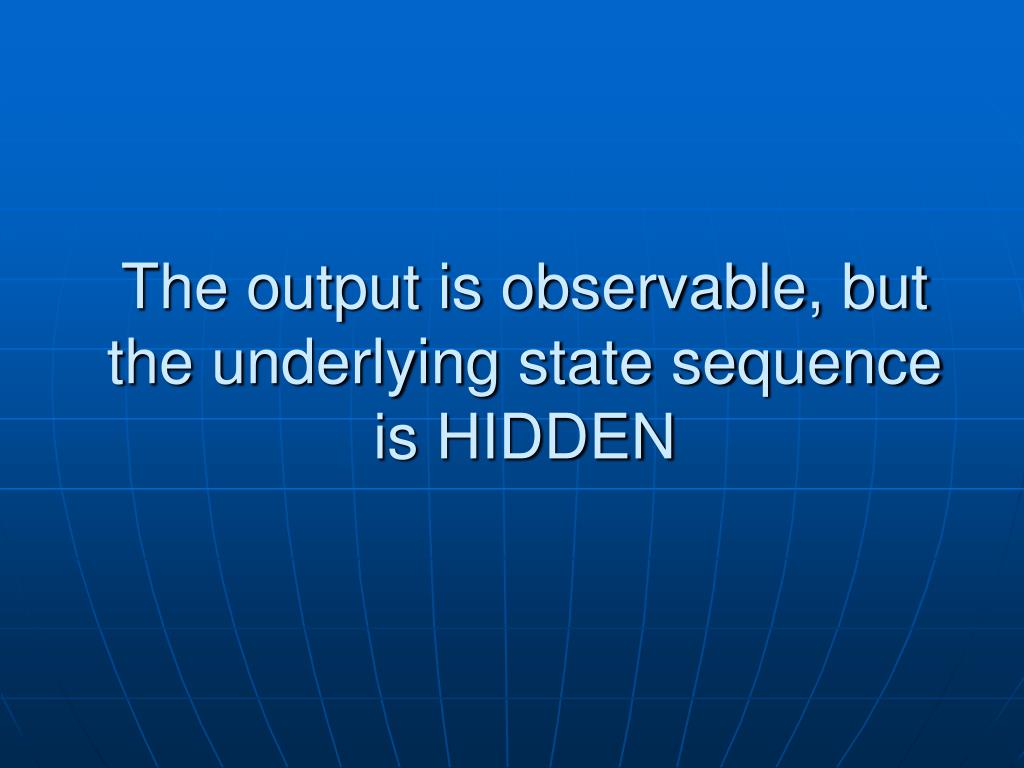 The output is observable, but the underlying state sequence is HIDDEN